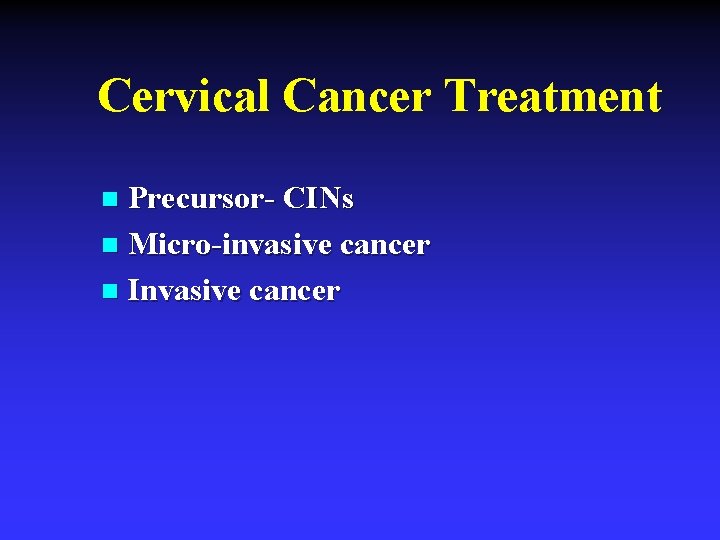 Cervical Cancer Treatment

- Precursor- CINs
- Micro-invasive cancer
- Invasive cancer